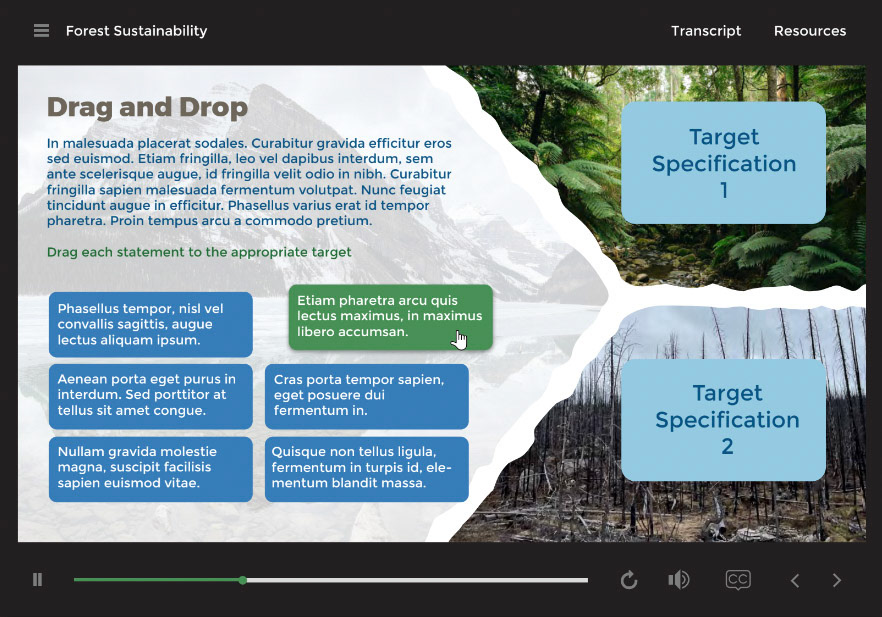 Forest Sustainability

Transcript

Resources

Drag and Drop

In malesuada placerat sodales. Curabitur gravida efficitur eros sed euismod. Etiam fringilla, leo vel dapibus interdum, sem ante scelerisque augue, id fringilla velit odio in nibh. Curabitur fringilla sapien malesuada fermentum volutpat. Nunc feugiat tincidunt augue in efficitur. Phasellus varius erat id tempor pharetra. Proin tempus arcu a commodo pretium.

Drag each statement to the appropriate target

Phasellus tempor, nisl vel convallis sagittis, augue lectus aliquam ipsum.

Etiam pharetra arcu quis lectus maximus, in maximus libero accumsan.

Aenean porta eget purus in interdum. Sed porttitor at tellus sit amet congue.

Cras porta tempor sapien, eget posuere dui fermentum in.

Nullam gravida molestie magna, suscipit facilisis sapien euismod vitae.

Quisque non tellus ligula, fermentum in turpis id, elementum blandit massa.

Target Specification 1

Target Specification 2

CC